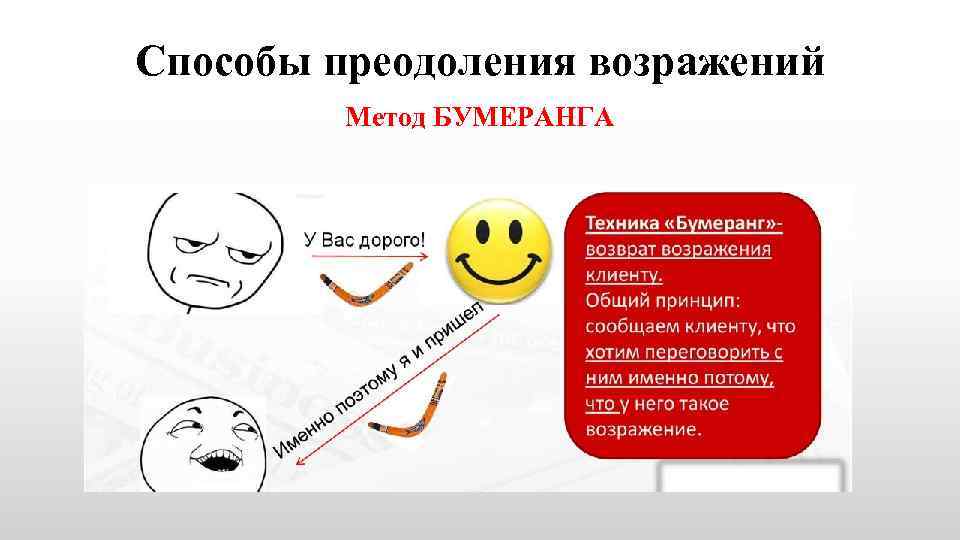 Способы преодоления возражений

Метод БУМЕРАНГА

У Вас дорого!

Именно поэтому я и пришел

Техника «Бумеранг»- возврат возражения клиенту.
Общий принцип: сообщаем клиенту, что хотим переговорить с ним именно потому, что у него такое возражение.